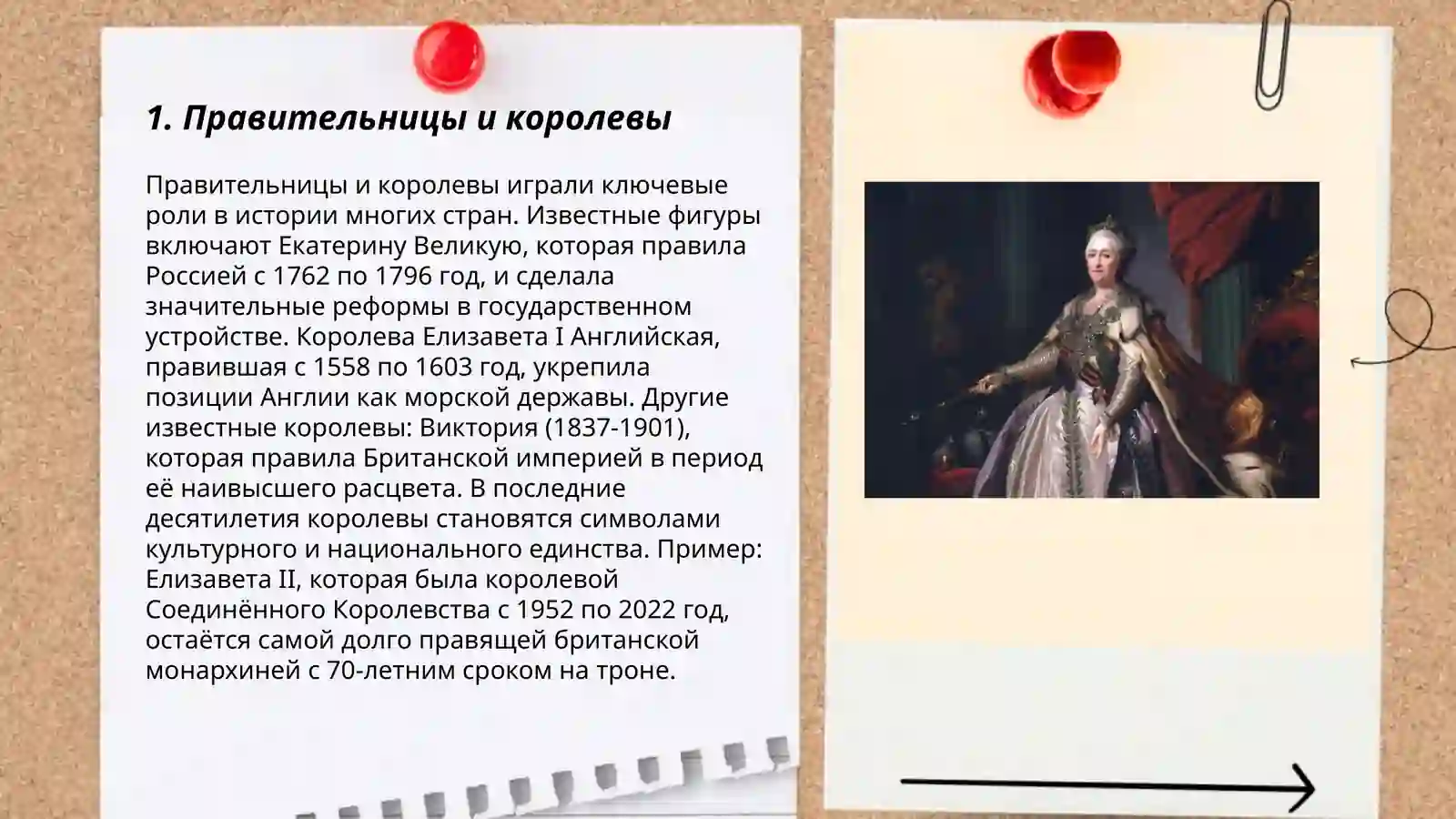 1. Правительницы и королевы

Правительницы и королевы играли ключевые роли в истории многих стран. Известные фигуры включают Екатерину Великую, которая правила Россией с 1762 по 1796 год, и сделала значительные реформы в государственном устройстве. Королева Елизавета I Английская, правившая с 1558 по 1603 год, укрепила позиции Англии как морской державы. Другие известные королевы: Виктория (1837-1901), которая правила Британской империей в период её наивысшего расцвета. В последние десятилетия королевы становятся символами культурного и национального единства. Пример: Елизавета II, которая была королевой Соединённого Королевства с 1952 по 2022 год, остаётся самой долго правящей британской монархиней с 70-летним сроком на троне.